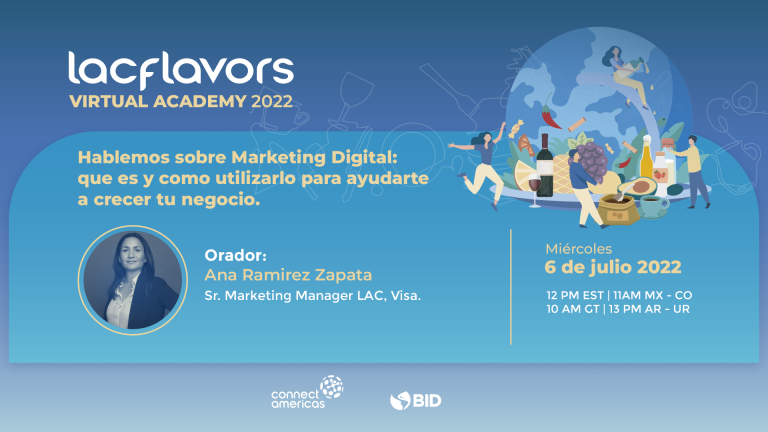 lacflavors
VIRTUAL ACADEMY 2022

Hablemos sobre Marketing Digital: que es y como utilizarlo para ayudarte a crecer tu negocio.

Orador:
Ana Ramirez Zapata
Sr. Marketing Manager LAC, Visa.

Miércoles
6 de julio 2022

12 PM EST | 11AM MX - CO
10 AM GT | 13 PM AR - UR

connect americas

BID